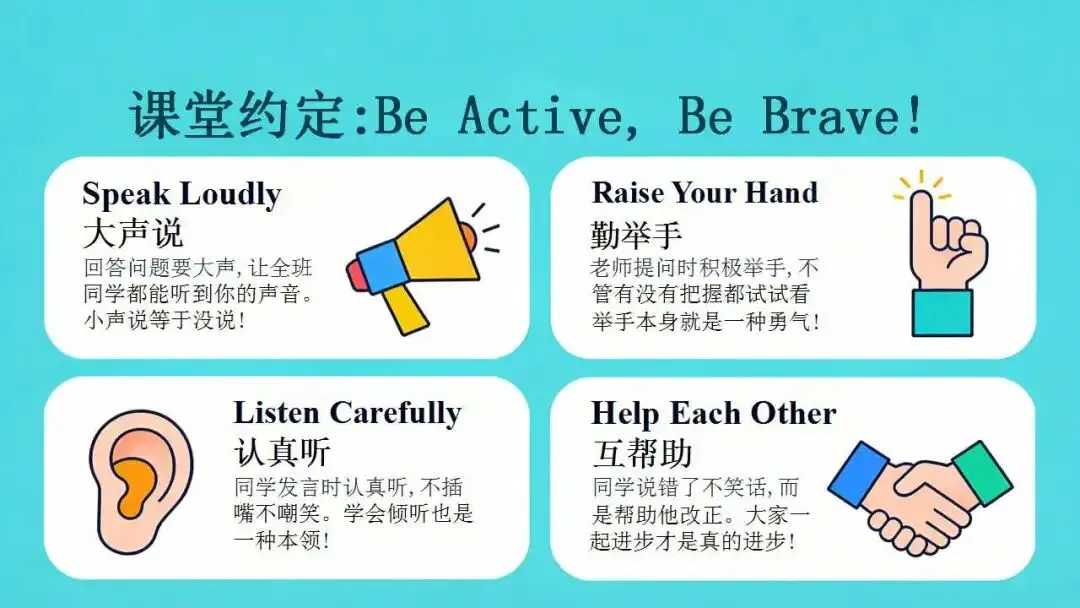 课堂约定:Be Active, Be Brave!

Speak Loudly
大声说
回答问题要大声,让全班同学都能听到你的声音。小声说等于没说!

Raise Your Hand
勤举手
老师提问时积极举手,不管有没有把握都试试看举手本身就是一种勇气!

Listen Carefully
认真听
同学发言时认真听,不插嘴不嘲笑。学会倾听也是一种本领!

Help Each Other
互帮助
同学说错了不笑话,而是帮助他改正。大家一起进步才是真的进步!